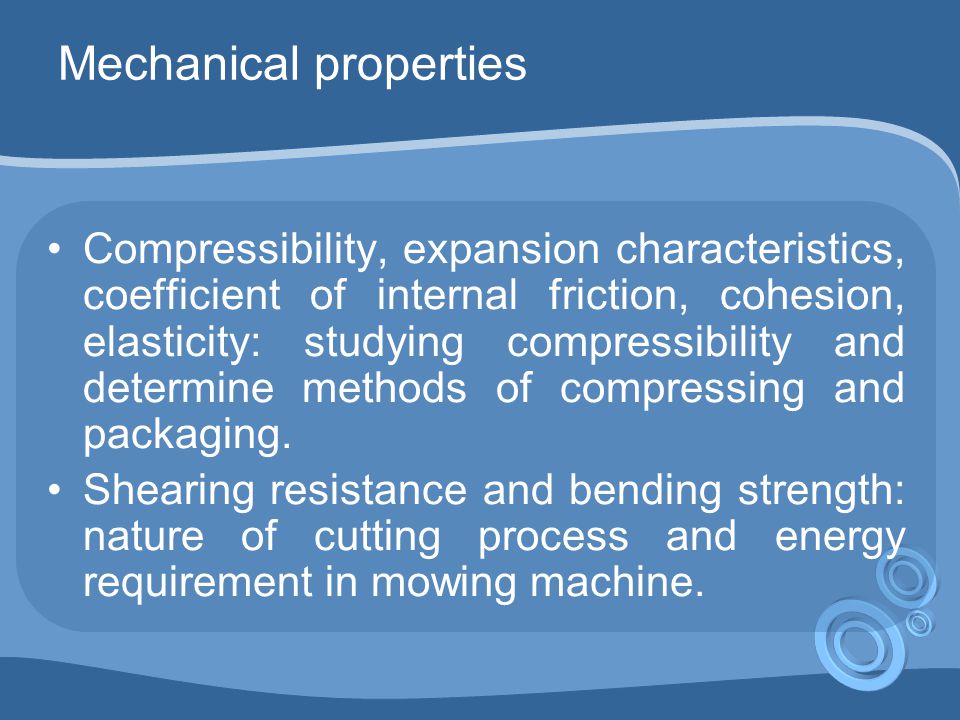 Mechanical properties

• Compressibility, expansion characteristics, coefficient of internal friction, cohesion, elasticity: studying compressibility and determine methods of compressing and packaging.
• Shearing resistance and bending strength: nature of cutting process and energy requirement in mowing machine.